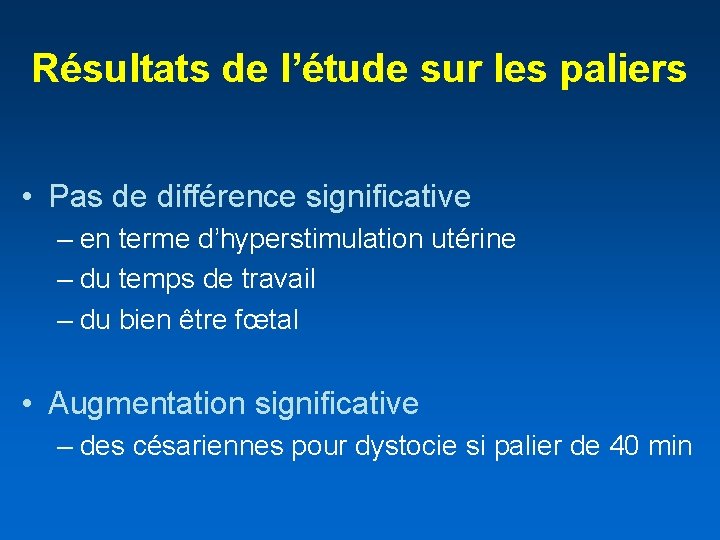 Résultats de l’étude sur les paliers

• Pas de différence significative
– en terme d’hyperstimulation utérine
– du temps de travail
– du bien être fœtal

• Augmentation significative
– des césariennes pour dystocie si palier de 40 min